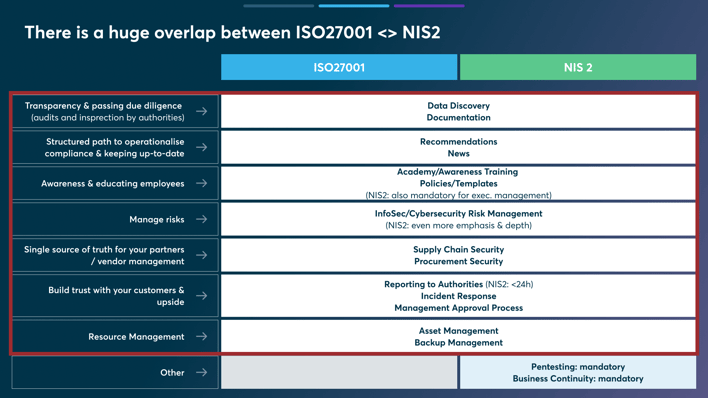 There is a huge overlap between ISO27001 <> NIS2

| | ISO27001 | NIS 2 |
|---|---|---|
| Transparency & passing due diligence (audits and inspection by authorities) → | Data Discovery Documentation | |
| Structured path to operationalise compliance & keeping up-to-date → | Recommendations News | |
| Awareness & educating employees → | Academy/Awareness Training Policies/Templates (NIS2: also mandatory for exec. management) | |
| Manage risks → | InfoSec/Cybersecurity Risk Management (NIS2: even more emphasis & depth) | |
| Single source of truth for your partners / vendor management → | Supply Chain Security Procurement Security | |
| Build trust with your customers & upside → | Reporting to Authorities (NIS2: <24h) Incident Response Management Approval Process | |
| Resource Management → | Asset Management Backup Management | |
| Other → | | Pentesting: mandatory Business Continuity: mandatory |